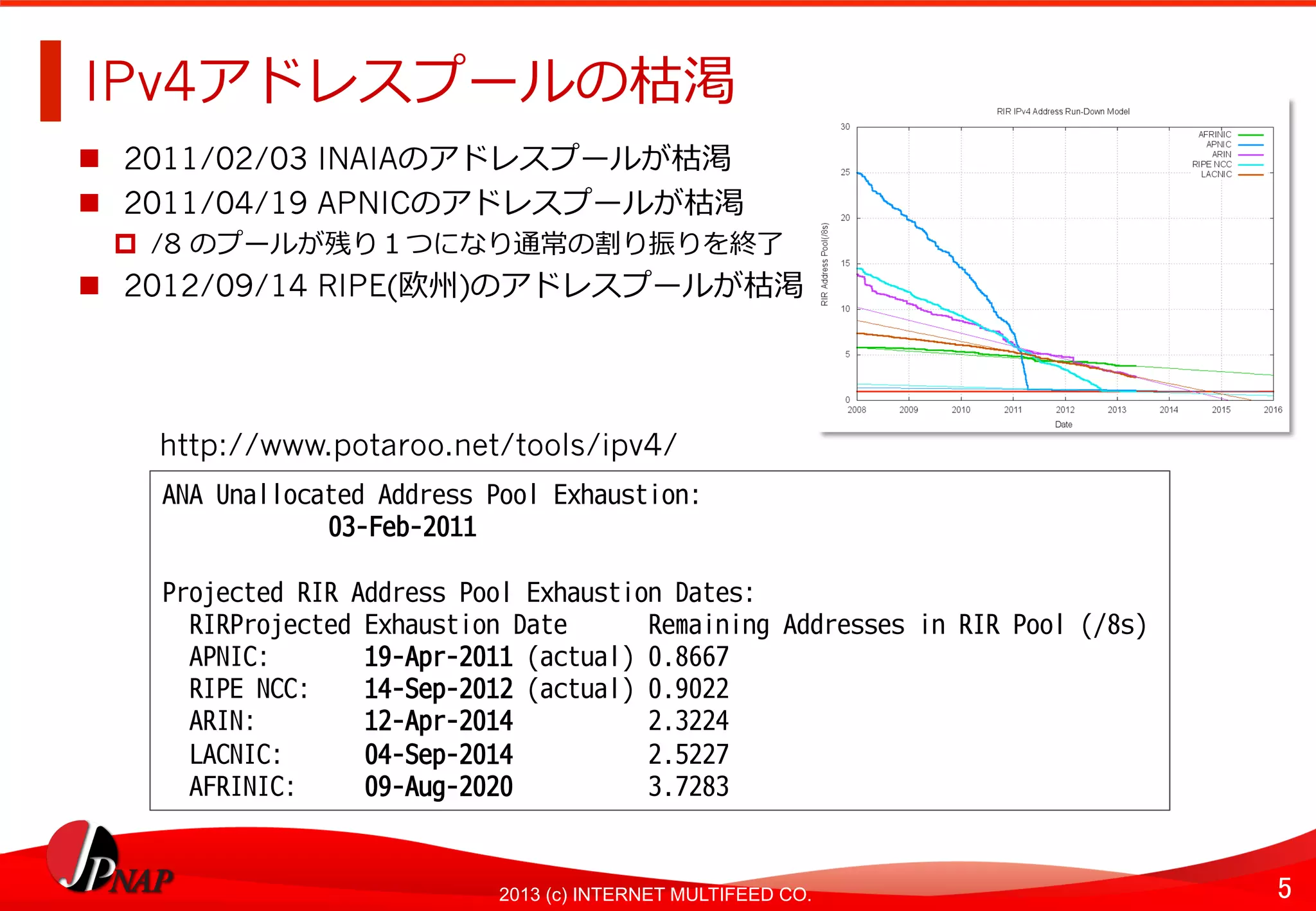 IPv4アドレスプールの枯渇

■ 2011/02/03 INAIAのアドレスプールが枯渇
■ 2011/04/19 APNICのアドレスプールが枯渇
□ /8 のプールが残り１つになり通常の割り振りを終了
■ 2012/09/14 RIPE(欧州)のアドレスプールが枯渇

RIR IPv4 Address Run-Down Model

AFRINIC
APNIC
ARIN
RIPE NCC
LACNIC

RIR Address Pool(/8s)

30
25
20
15
10
5
0

2008 2009 2010 2011 2012 2013 2014 2015 2016

Date

http://www.potaroo.net/tools/ipv4/

ANA Unallocated Address Pool Exhaustion:
03-Feb-2011

Projected RIR Address Pool Exhaustion Dates:

| RIR | Projected Exhaustion Date | Remaining Addresses in RIR Pool (/8s) |
|---|---|---|
| APNIC: | 19-Apr-2011 (actual) | 0.8667 |
| RIPE NCC: | 14-Sep-2012 (actual) | 0.9022 |
| ARIN: | 12-Apr-2014 | 2.3224 |
| LACNIC: | 04-Sep-2014 | 2.5227 |
| AFRINIC: | 09-Aug-2020 | 3.7283 |

JPNAP

2013 (c) INTERNET MULTIFEED CO.

5